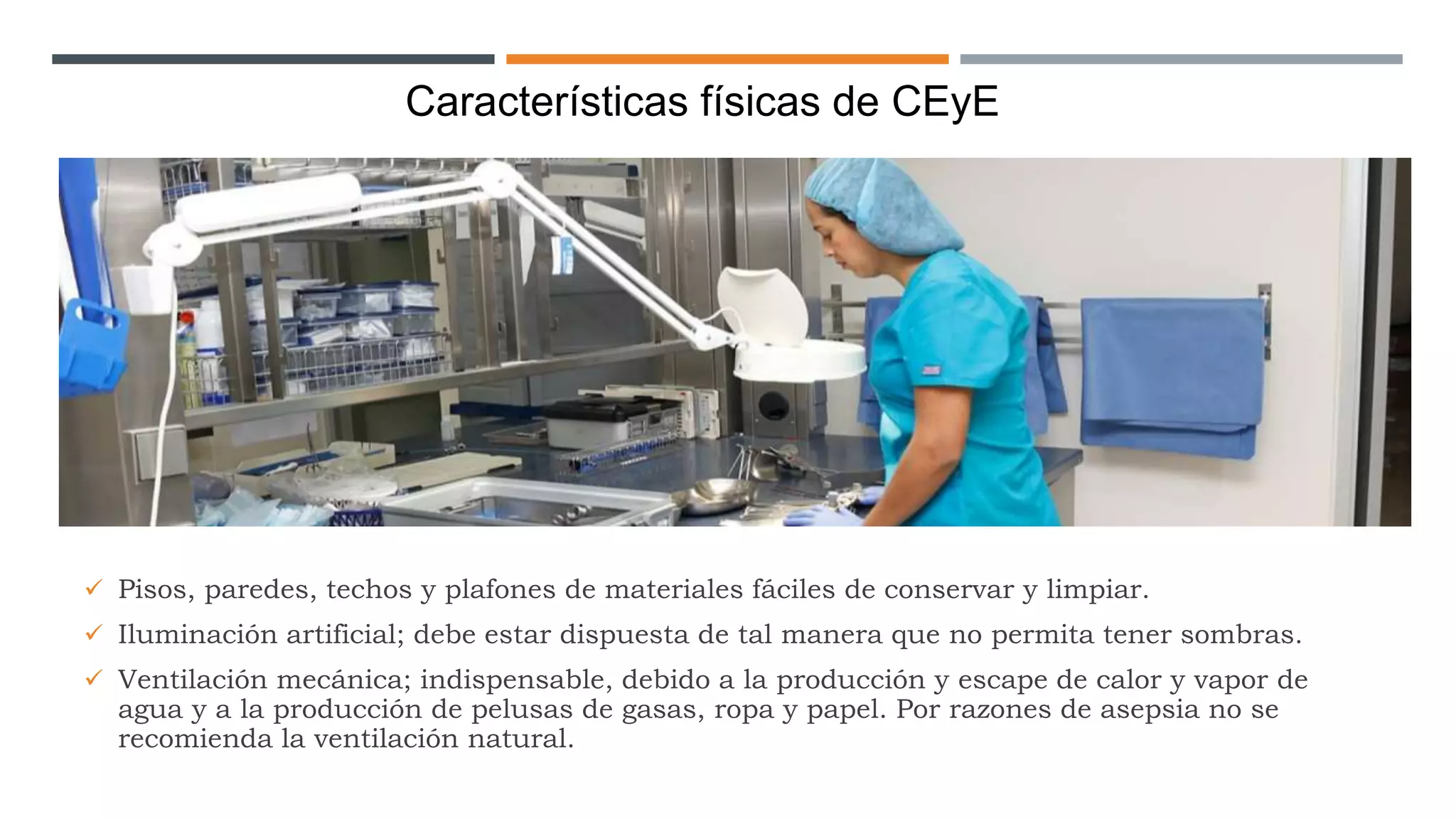 Características físicas de CEyE

✓ Pisos, paredes, techos y plafones de materiales fáciles de conservar y limpiar.

✓ Iluminación artificial; debe estar dispuesta de tal manera que no permita tener sombras.

✓ Ventilación mecánica; indispensable, debido a la producción y escape de calor y vapor de agua y a la producción de pelusas de gasas, ropa y papel. Por razones de asepsia no se recomienda la ventilación natural.